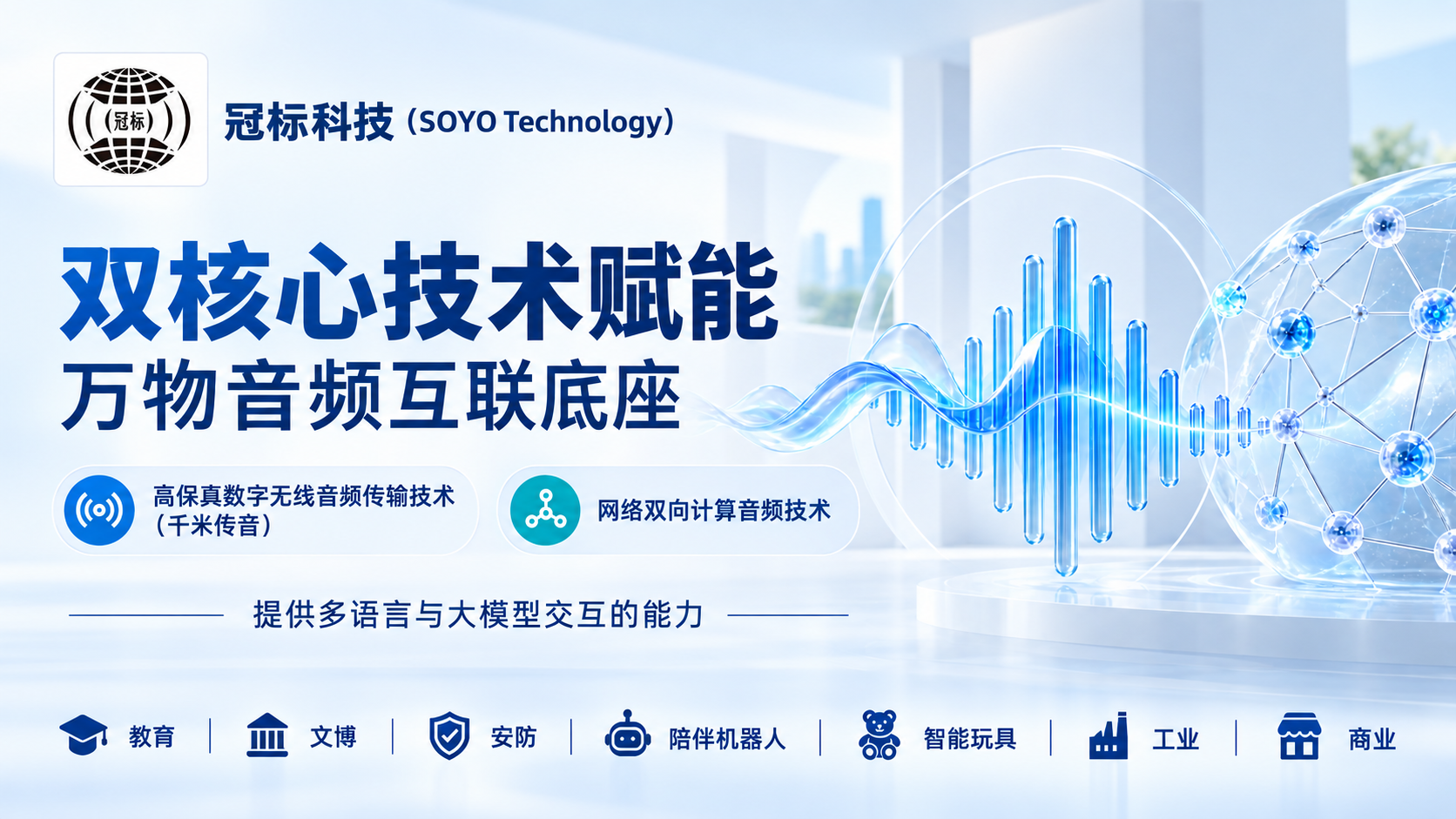 冠标

冠标科技（SOYO Technology）

双核心技术赋能
万物音频互联底座

高保真数字无线音频传输技术（千米传音）

网络双向计算音频技术

提供多语言与大模型交互的能力

教育 | 文博 | 安防 | 陪伴机器人 | 智能玩具 | 工业 | 商业